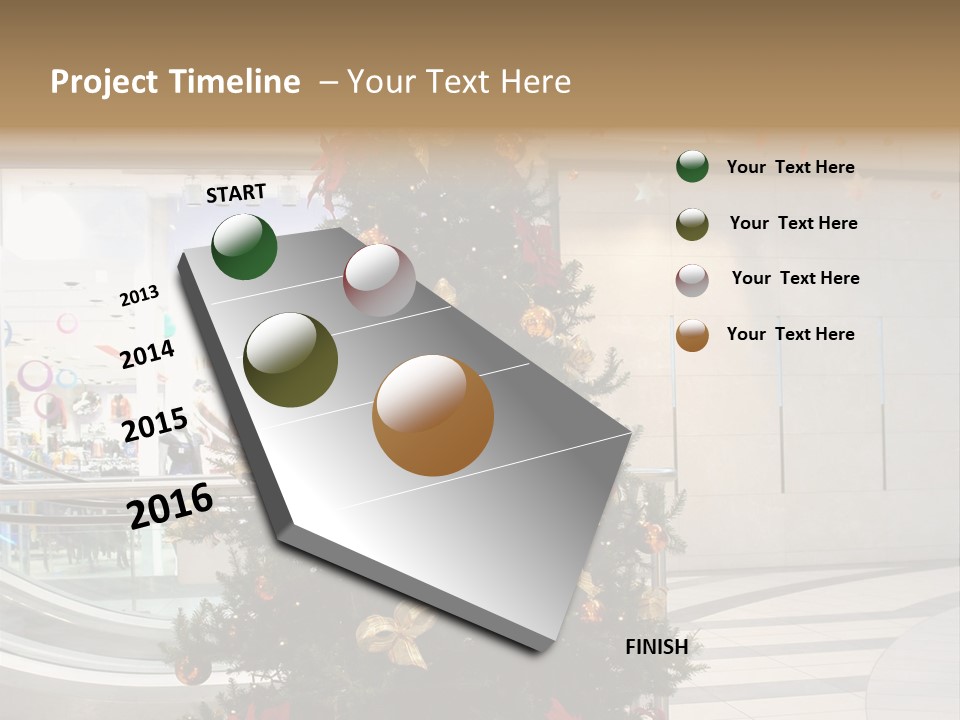 Project Timeline – Your Text Here

START

2013

2014

2015

2016

FINISH

Your Text Here

Your Text Here

Your Text Here

Your Text Here